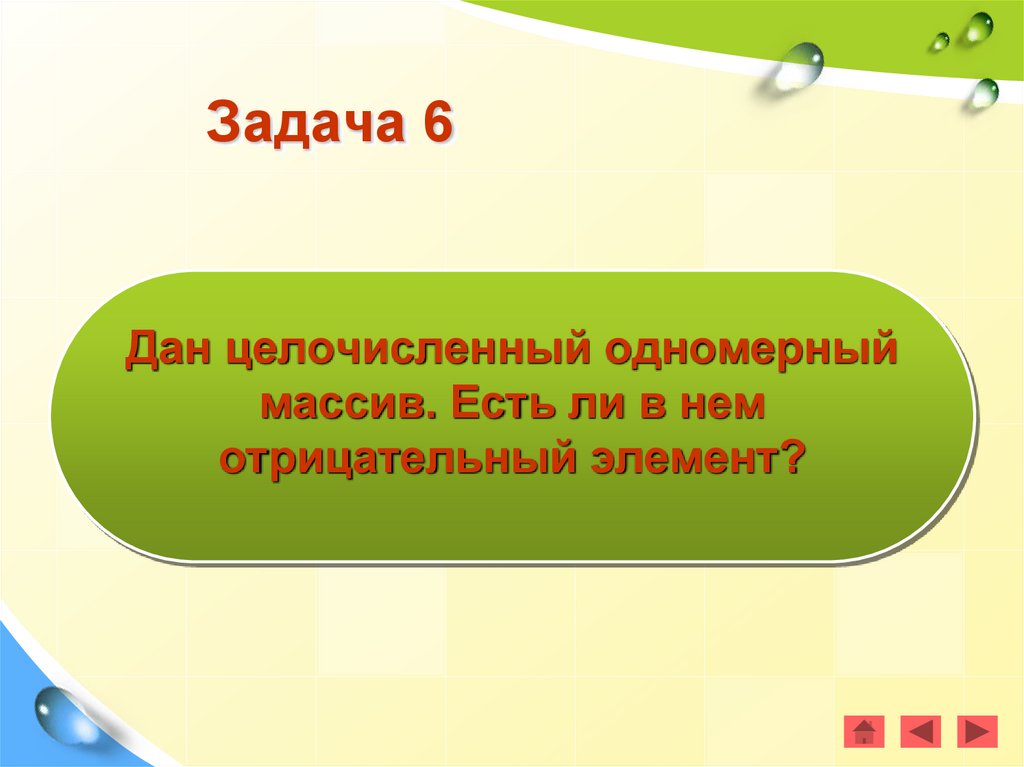 Задача 6

Дан целочисленный одномерный массив. Есть ли в нем отрицательный элемент?